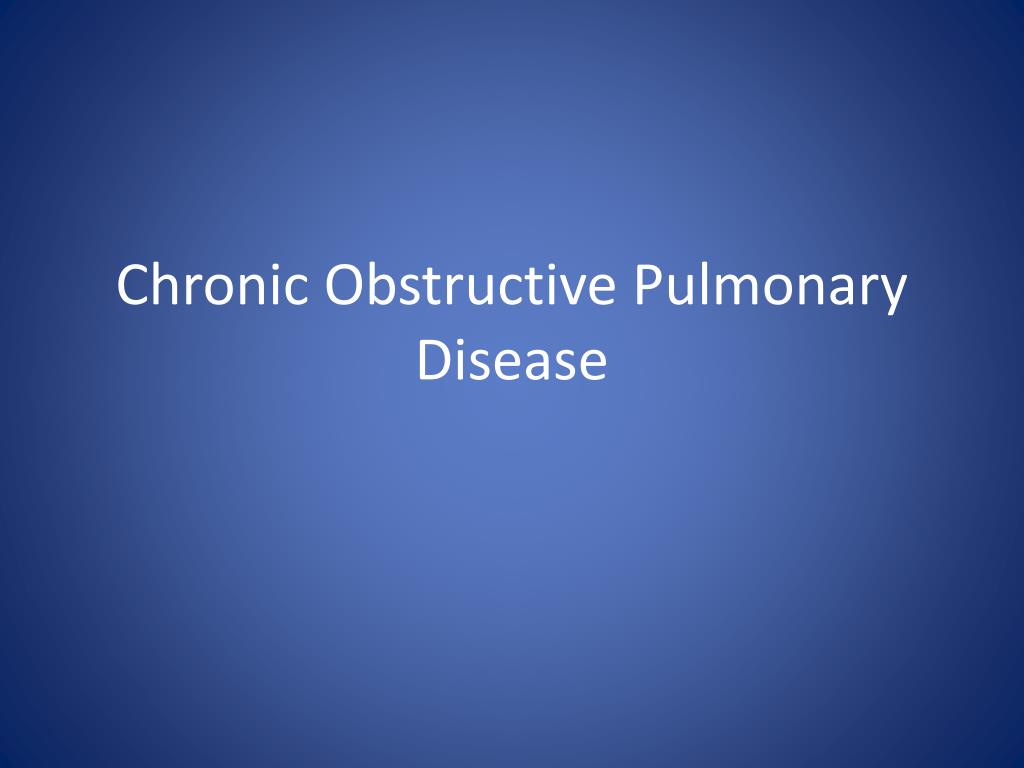 Chronic Obstructive Pulmonary Disease